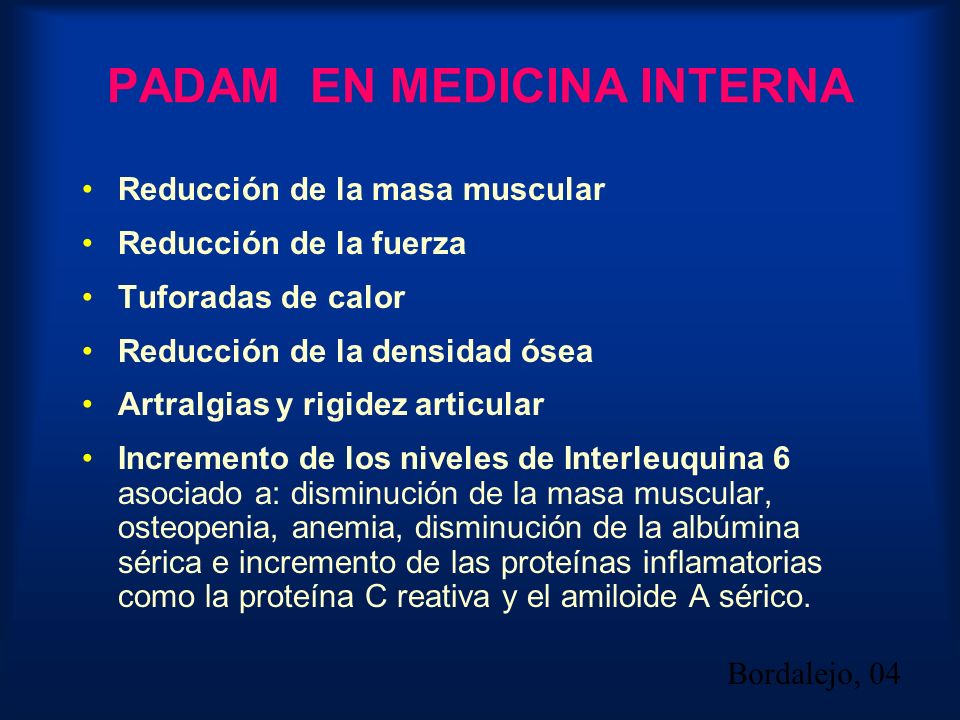 PADAM EN MEDICINA INTERNA

• Reducción de la masa muscular
• Reducción de la fuerza
• Tuforadas de calor
• Reducción de la densidad ósea
• Artralgias y rigidez articular
• Incremento de los niveles de Interleuquina 6 asociado a: disminución de la masa muscular, osteopenia, anemia, disminución de la albúmina sérica e incremento de las proteínas inflamatorias como la proteína C reativa y el amiloide A sérico.

Bordalejo, 04